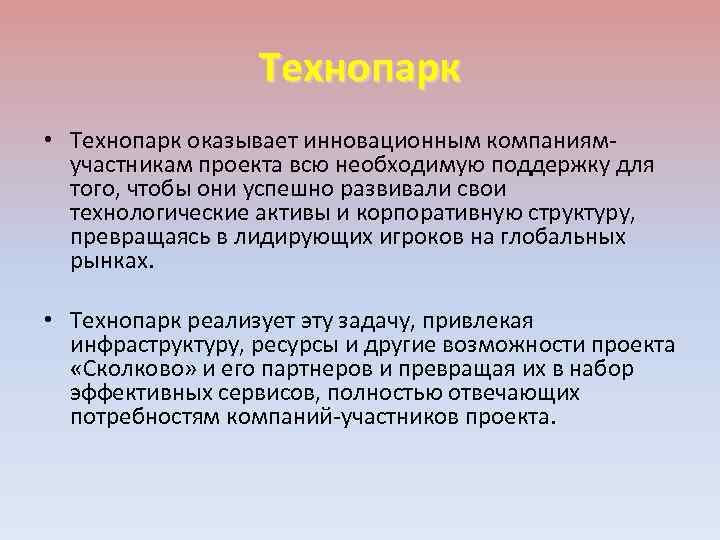 Технопарк

• Технопарк оказывает инновационным компаниям-участникам проекта всю необходимую поддержку для того, чтобы они успешно развивали свои технологические активы и корпоративную структуру, превращаясь в лидирующих игроков на глобальных рынках.

• Технопарк реализует эту задачу, привлекая инфраструктуру, ресурсы и другие возможности проекта «Сколково» и его партнеров и превращая их в набор эффективных сервисов, полностью отвечающих потребностям компаний-участников проекта.